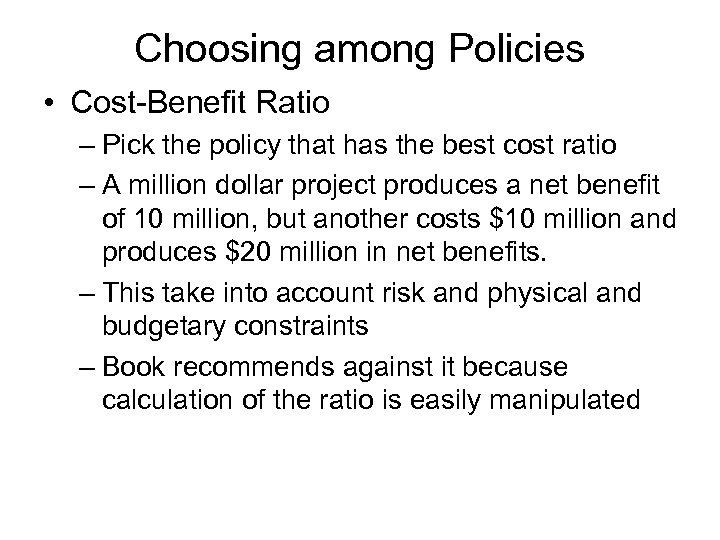 Choosing among Policies

• Cost-Benefit Ratio

– Pick the policy that has the best cost ratio

– A million dollar project produces a net benefit of 10 million, but another costs \$10 million and produces \$20 million in net benefits.

– This take into account risk and physical and budgetary constraints

– Book recommends against it because calculation of the ratio is easily manipulated